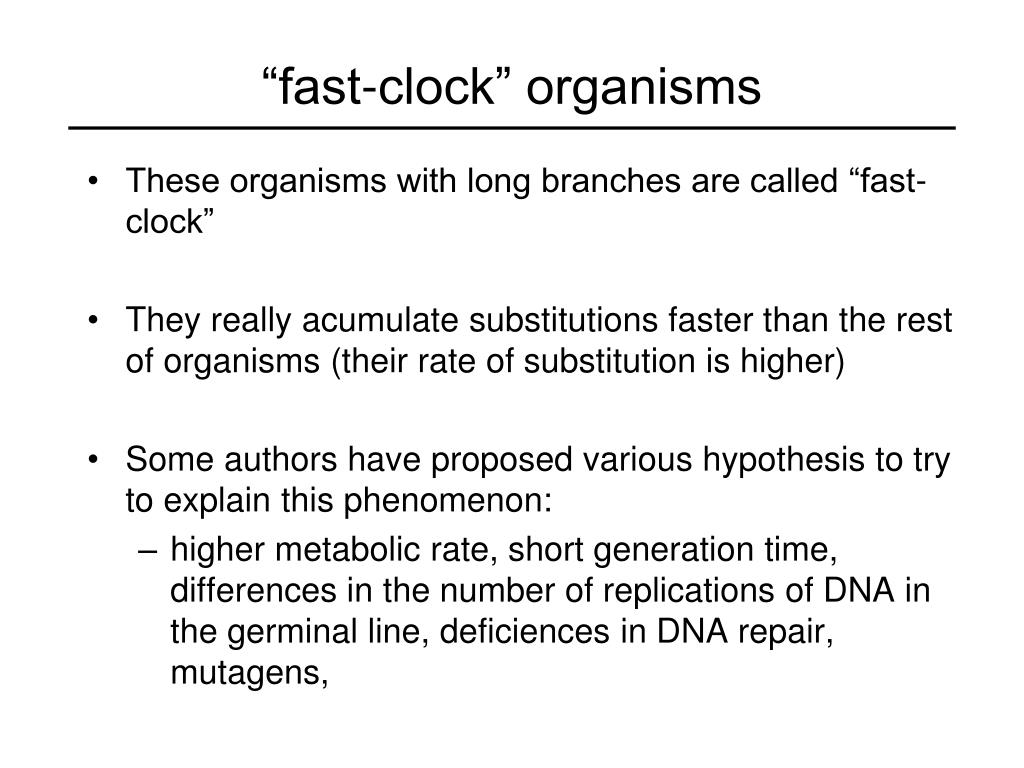 “fast-clock” organisms

• These organisms with long branches are called “fast-clock”

• They really acumulate substitutions faster than the rest of organisms (their rate of substitution is higher)

• Some authors have proposed various hypothesis to try to explain this phenomenon:
– higher metabolic rate, short generation time, differences in the number of replications of DNA in the germinal line, deficiences in DNA repair, mutagens,